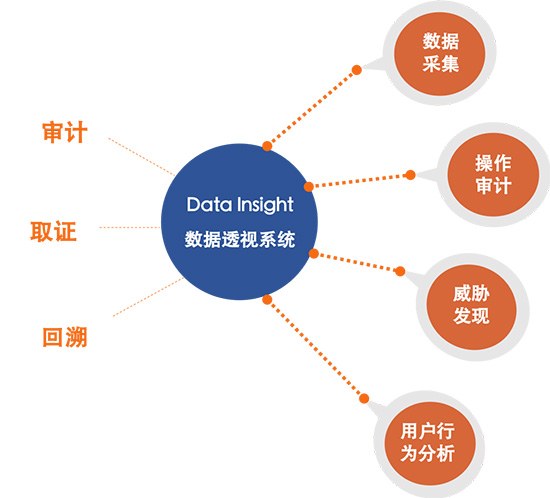 审计

取证

回溯

Data Insight
数据透视系统

数据采集

操作审计

威胁发现

用户行为分析